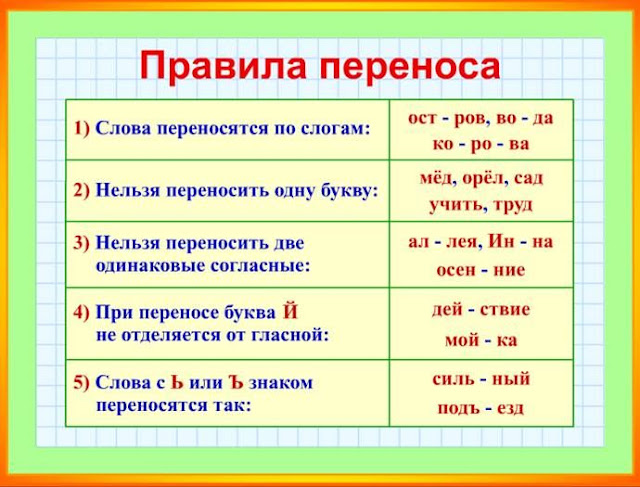 Правила переноса

| | |
|---|---|
| 1) Слова переносятся по слогам: | ост - ров, во - да ко - ро - ва |
| 2) Нельзя переносить одну букву: | мёд, орёл, сад учить, труд |
| 3) Нельзя переносить две одинаковые согласные: | ал - лея, Ин - на осен - ние |
| 4) При переносе буква Й не отделяется от гласной: | дей - ствие мой - ка |
| 5) Слова с Ь или Ъ знаком переносятся так: | силь - ный подъ - езд |